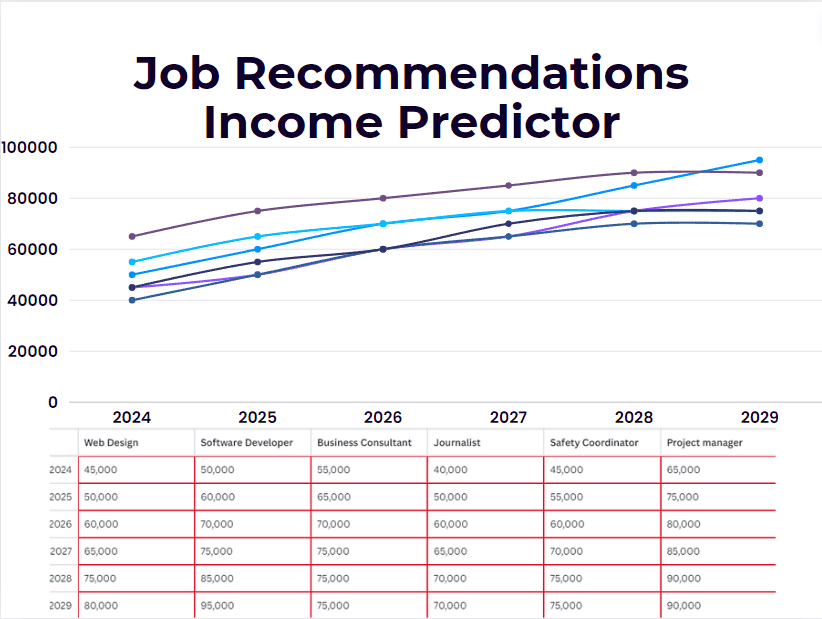 Job Recommendations Income Predictor

100000
80000
60000
40000
20000
0

2024 2025 2026 2027 2028 2029

| | Web Design | Software Developer | Business Consultant | Journalist | Safety Coordinator | Project manager |
|---|---|---|---|---|---|---|
| 2024 | 45,000 | 50,000 | 55,000 | 40,000 | 45,000 | 65,000 |
| 2025 | 50,000 | 60,000 | 65,000 | 50,000 | 55,000 | 75,000 |
| 2026 | 60,000 | 70,000 | 70,000 | 60,000 | 60,000 | 80,000 |
| 2027 | 65,000 | 75,000 | 75,000 | 65,000 | 70,000 | 85,000 |
| 2028 | 75,000 | 85,000 | 75,000 | 70,000 | 75,000 | 90,000 |
| 2029 | 80,000 | 95,000 | 75,000 | 70,000 | 75,000 | 90,000 |